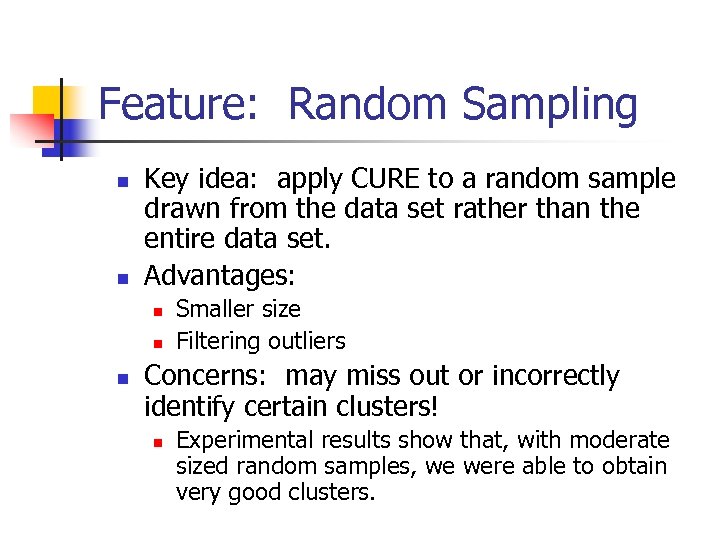 Feature: Random Sampling

- Key idea: apply CURE to a random sample drawn from the data set rather than the entire data set.
- Advantages:
  - Smaller size
  - Filtering outliers
- Concerns: may miss out or incorrectly identify certain clusters!
  - Experimental results show that, with moderate sized random samples, we were able to obtain very good clusters.